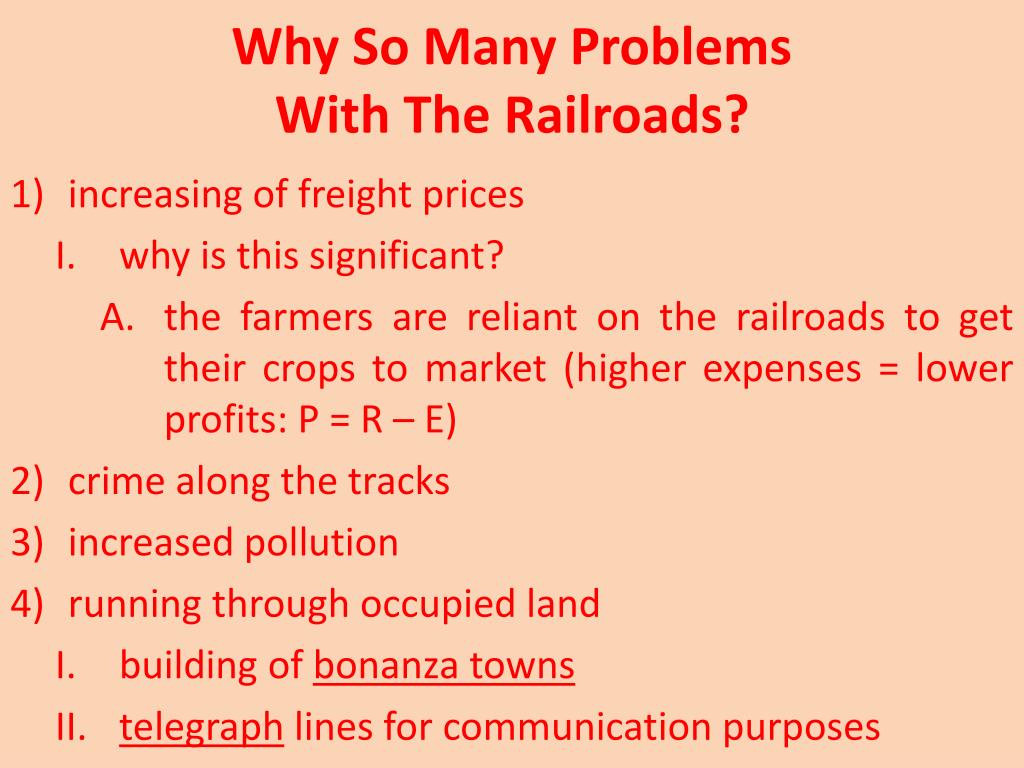 Why So Many Problems
With The Railroads?

1) increasing of freight prices
I. why is this significant?
A. the farmers are reliant on the railroads to get their crops to market (higher expenses = lower profits: P = R – E)
2) crime along the tracks
3) increased pollution
4) running through occupied land
I. building of bonanza towns
II. telegraph lines for communication purposes